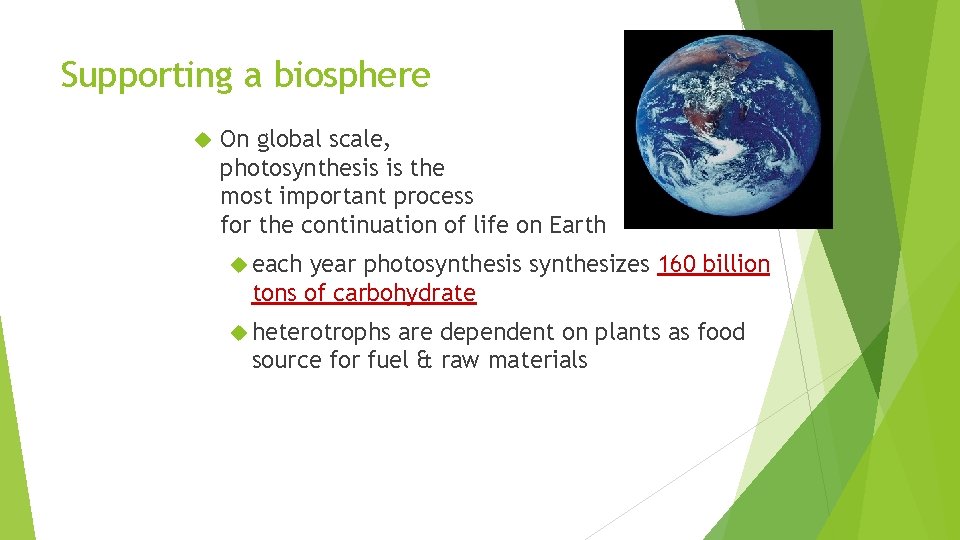 Supporting a biosphere

On global scale, photosynthesis is the most important process for the continuation of life on Earth

each year photosynthesis synthesizes 160 billion tons of carbohydrate

heterotrophs are dependent on plants as food source for fuel & raw materials